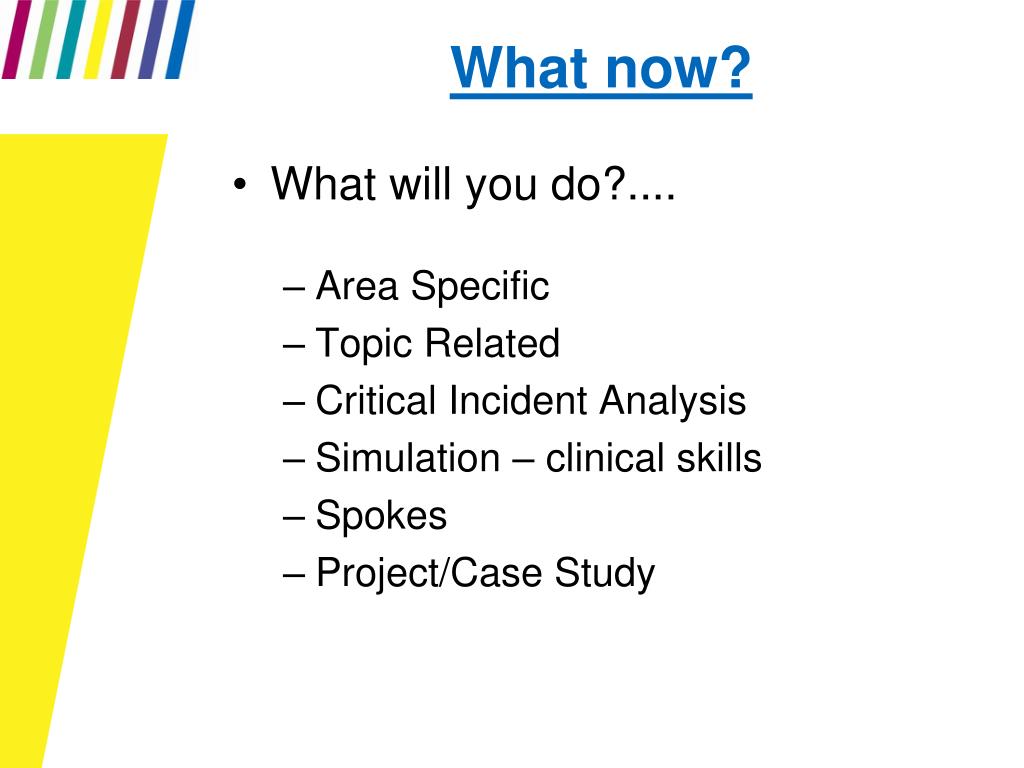 What now?

• What will you do?....

– Area Specific
– Topic Related
– Critical Incident Analysis
– Simulation – clinical skills
– Spokes
– Project/Case Study